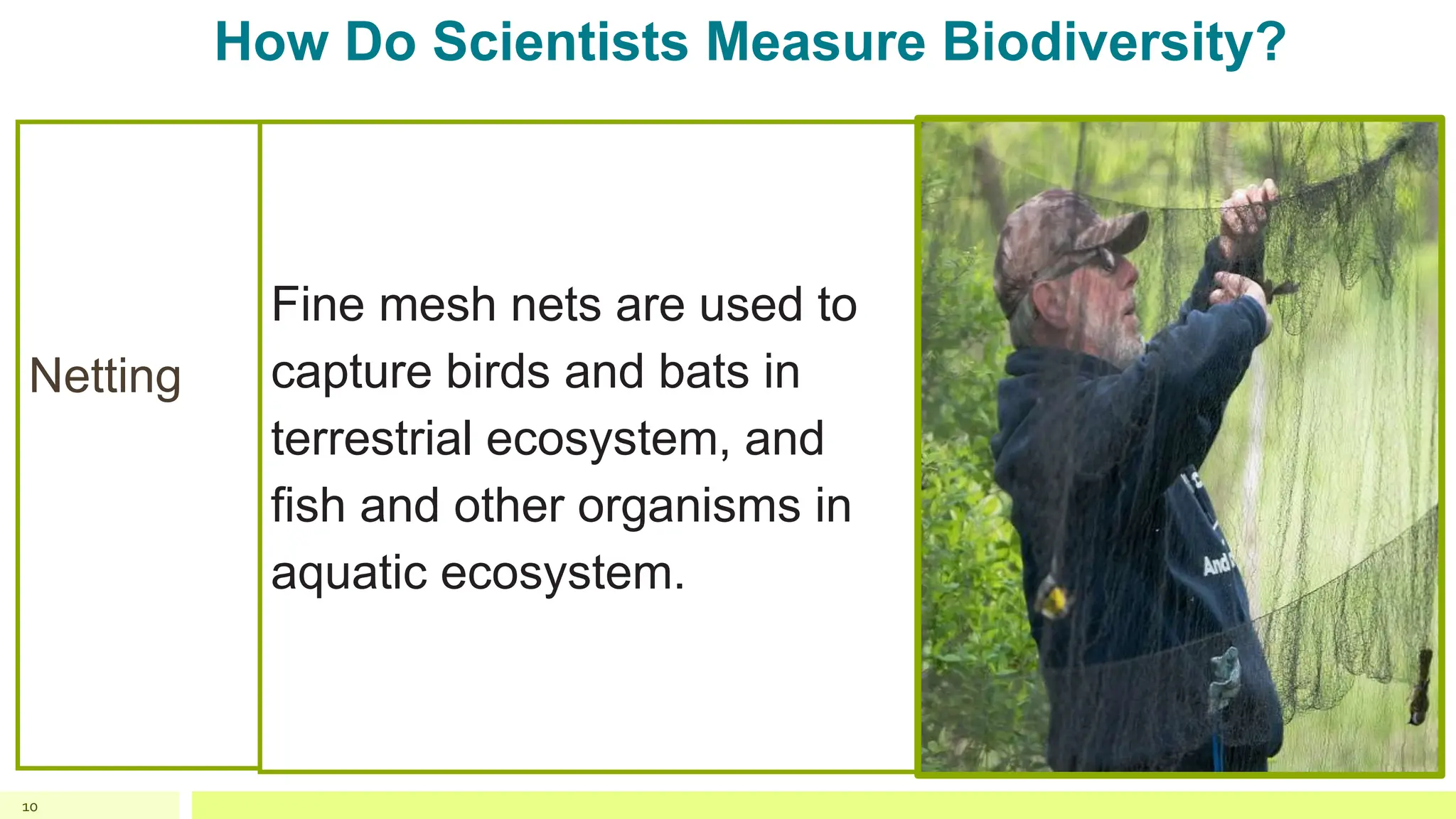 How Do Scientists Measure Biodiversity?

Netting

Fine mesh nets are used to capture birds and bats in terrestrial ecosystem, and fish and other organisms in aquatic ecosystem.

And

10